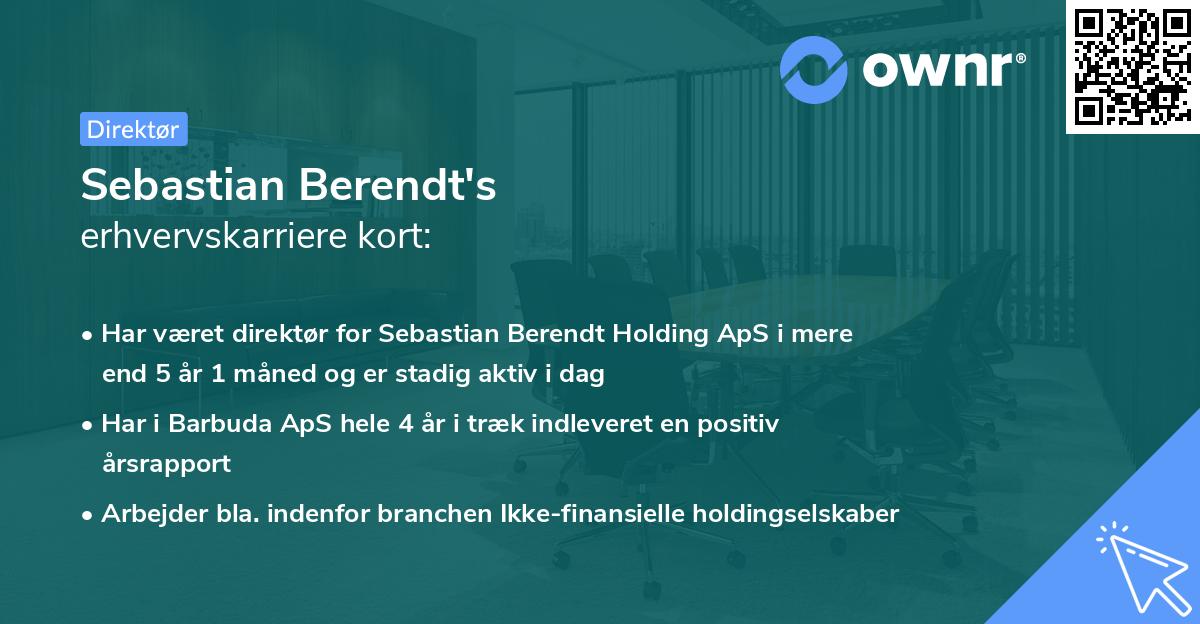 ownr®

Direktør

Sebastian Berendt's
erhvervskarriere kort:

• Har været direktør for Sebastian Berendt Holding ApS i mere end 5 år 1 måned og er stadig aktiv i dag

• Har i Barbuda ApS hele 4 år i træk indleveret en positiv årsrapport

• Arbejder bla. indenfor branchen Ikke-finansielle holdingselskaber